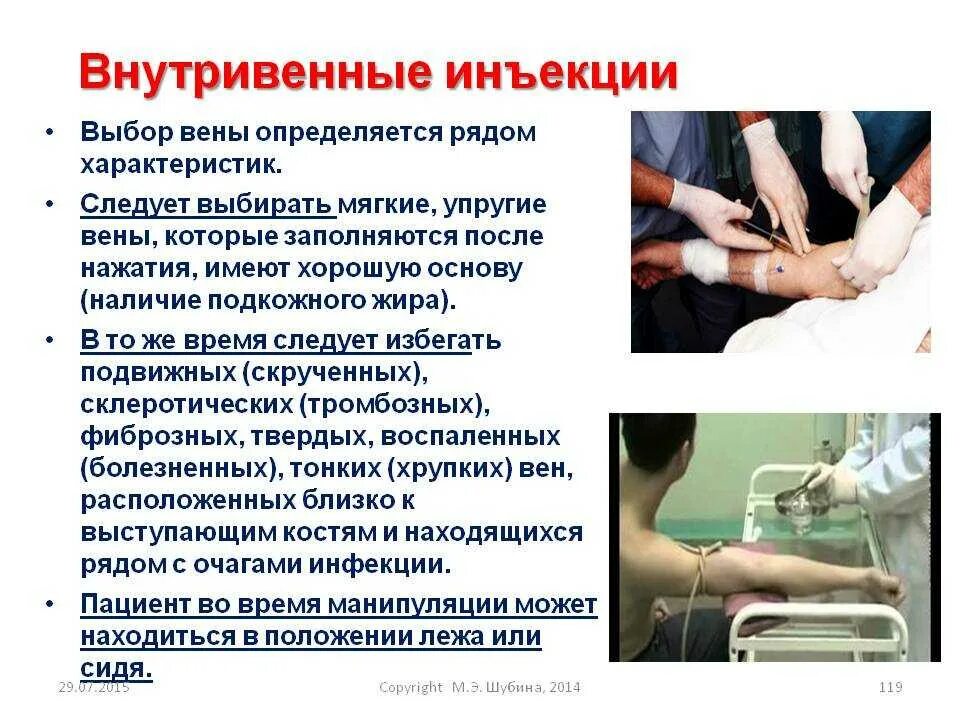 Внутривенные инъекции

• Выбор вены определяется рядом характеристик.

• Следует выбирать мягкие, упругие вены, которые заполняются после нажатия, имеют хорошую основу (наличие подкожного жира).

• В то же время следует избегать подвижных (скрученных), склеротических (тромбозных), фиброзных, твердых, воспаленных (болезненных), тонких (хрупких) вен, расположенных близко к выступающим костям и находящихся рядом с очагами инфекции.

• Пациент во время манипуляции может находиться в положении лежа или сидя.

29.07.2015 Copyright М.Э. Шубина, 2014 119